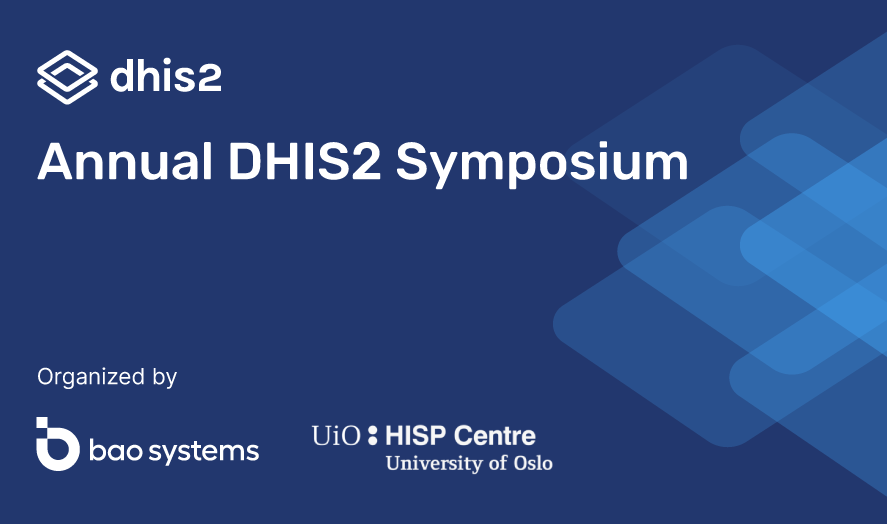 dhis2

Annual DHIS2 Symposium

Organized by

bao systems

UiO : HISP Centre
University of Oslo